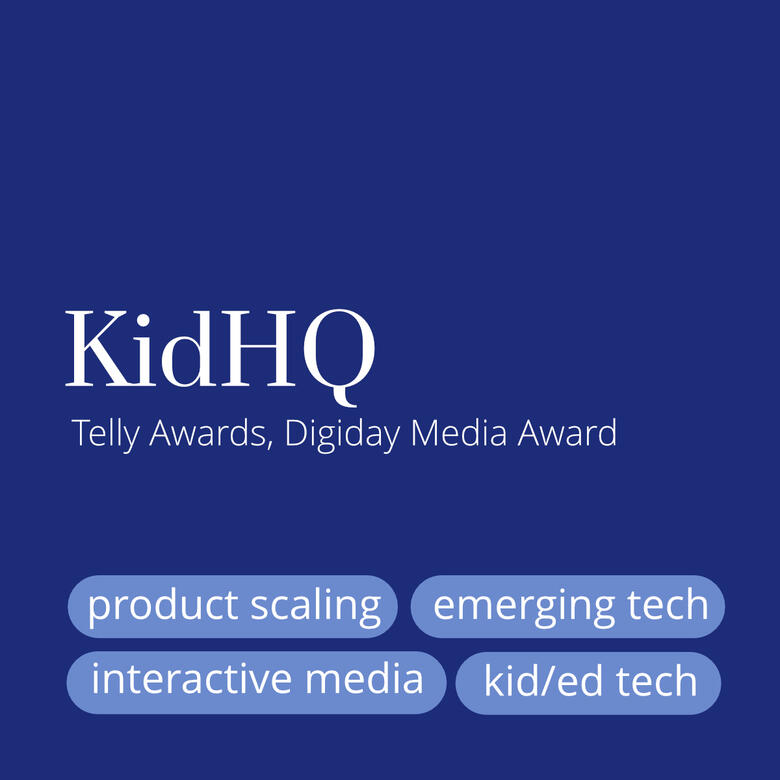 KidHQ
Telly Awards, Digiday Media Award

product scaling
emerging tech
interactive media
kid/ed tech